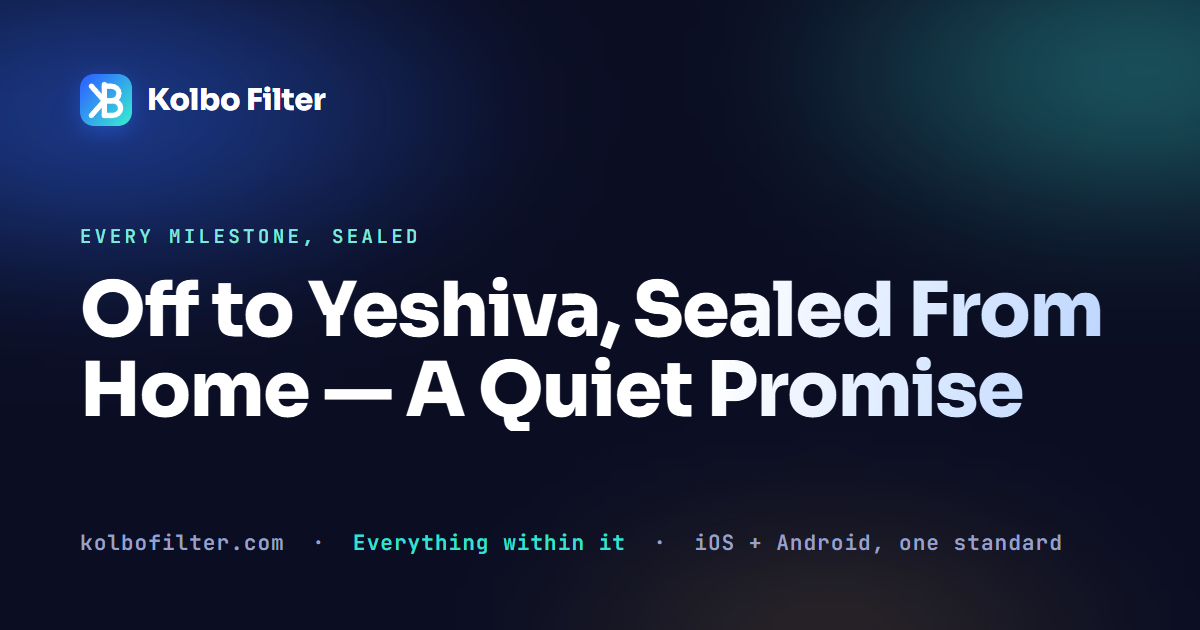 Kolbo Filter

EVERY MILESTONE, SEALED

Off to Yeshiva, Sealed From Home — A Quiet Promise

kolbofilter.com · Everything within it · iOS + Android, one standard